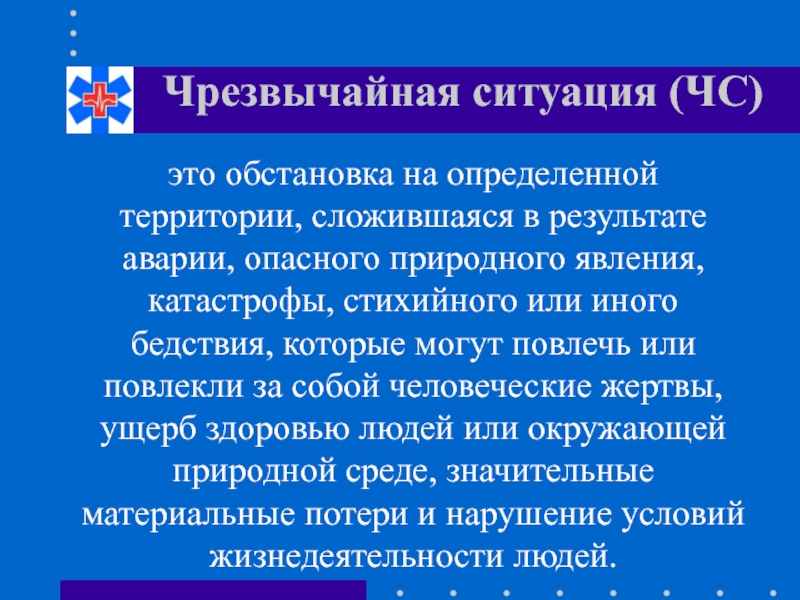 Чрезвычайная ситуация (ЧС)

это обстановка на определенной территории, сложившаяся в результате аварии, опасного природного явления, катастрофы, стихийного или иного бедствия, которые могут повлечь или повлекли за собой человеческие жертвы, ущерб здоровью людей или окружающей природной среде, значительные материальные потери и нарушение условий жизнедеятельности людей.